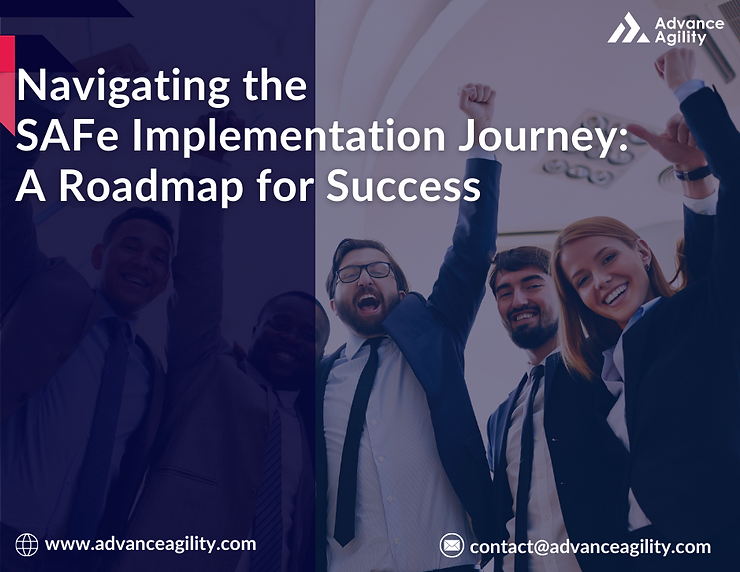 Advance Agility

Navigating the SAFe Implementation Journey: A Roadmap for Success

www.advanceagility.com

contact@advanceagility.com